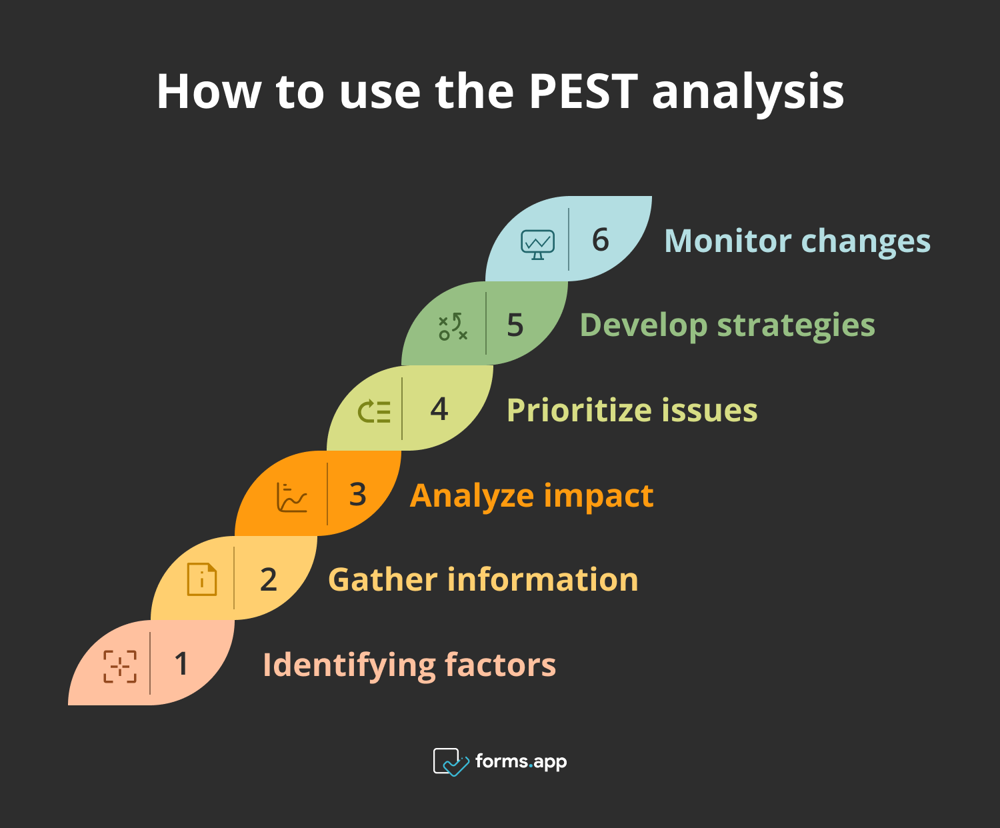 How to use the PEST analysis

6 Monitor changes

5 Develop strategies

4 Prioritize issues

3 Analyze impact

2 Gather information

1 Identifying factors

forms.app